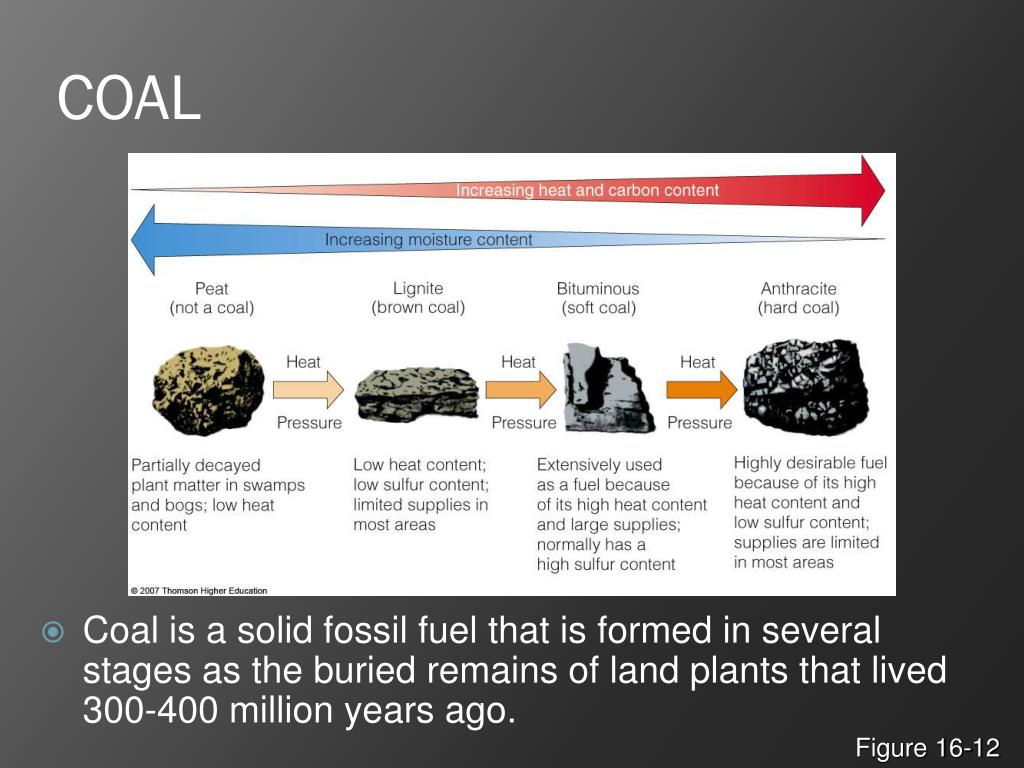 COAL

Increasing heat and carbon content

Increasing moisture content

Peat
(not a coal)

Lignite
(brown coal)

Bituminous
(soft coal)

Anthracite
(hard coal)

Heat

Pressure

Heat

Pressure

Heat

Pressure

Partially decayed plant matter in swamps and bogs; low heat content

Low heat content; low sulfur content; limited supplies in most areas

Extensively used as a fuel because of its high heat content and large supplies; normally has a high sulfur content

Highly desirable fuel because of its high heat content and low sulfur content; supplies are limited in most areas

© 2007 Thomson Higher Education

Coal is a solid fossil fuel that is formed in several stages as the buried remains of land plants that lived 300-400 million years ago.

Figure 16-12